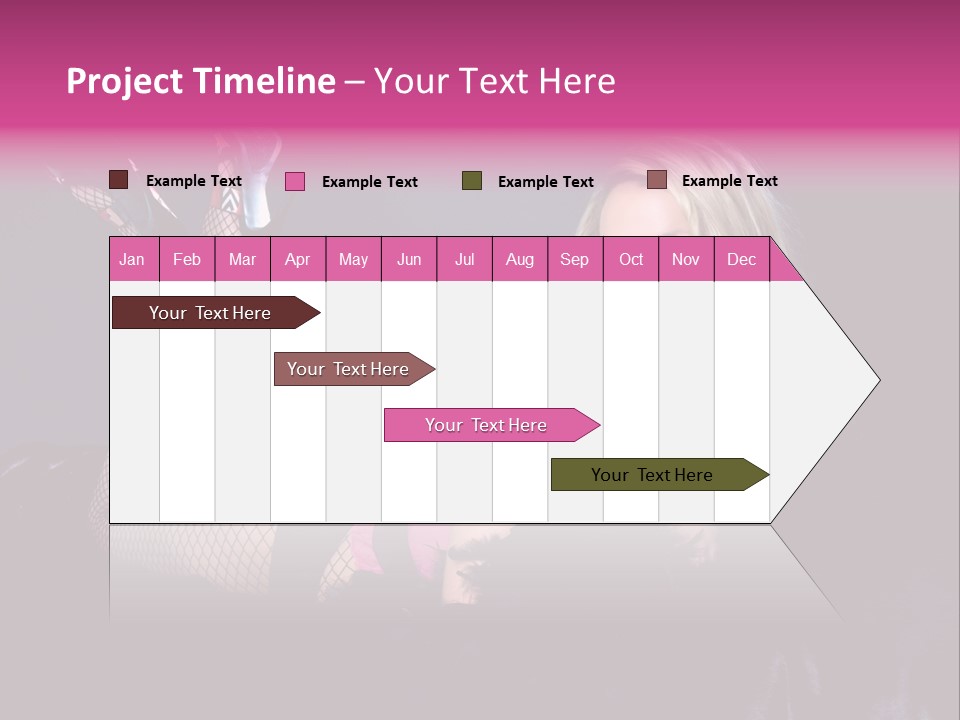 Project Timeline – Your Text Here

Example Text Example Text Example Text Example Text

| Jan | Feb | Mar | Apr | May | Jun | Jul | Aug | Sep | Oct | Nov | Dec |
|---|---|---|---|---|---|---|---|---|---|---|---|

Your Text Here

Your Text Here

Your Text Here

Your Text Here